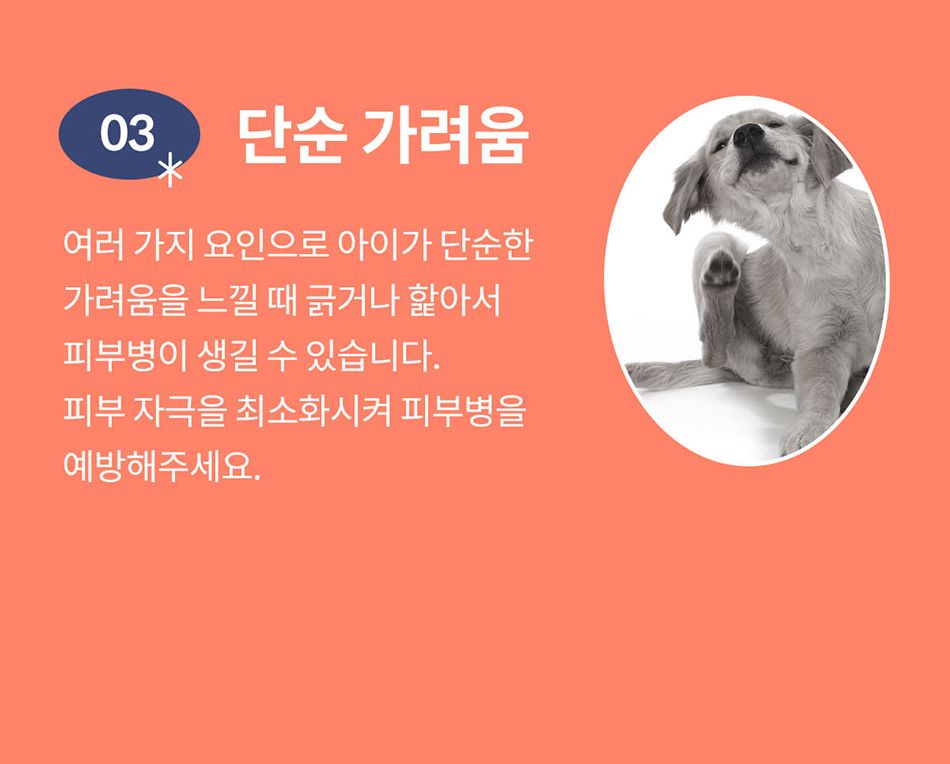 03

단순 가려움

여러 가지 요인으로 아이가 단순한 가려움을 느낄 때 긁거나 핥아서 피부병이 생길 수 있습니다.
피부 자극을 최소화시켜 피부병을 예방해주세요.